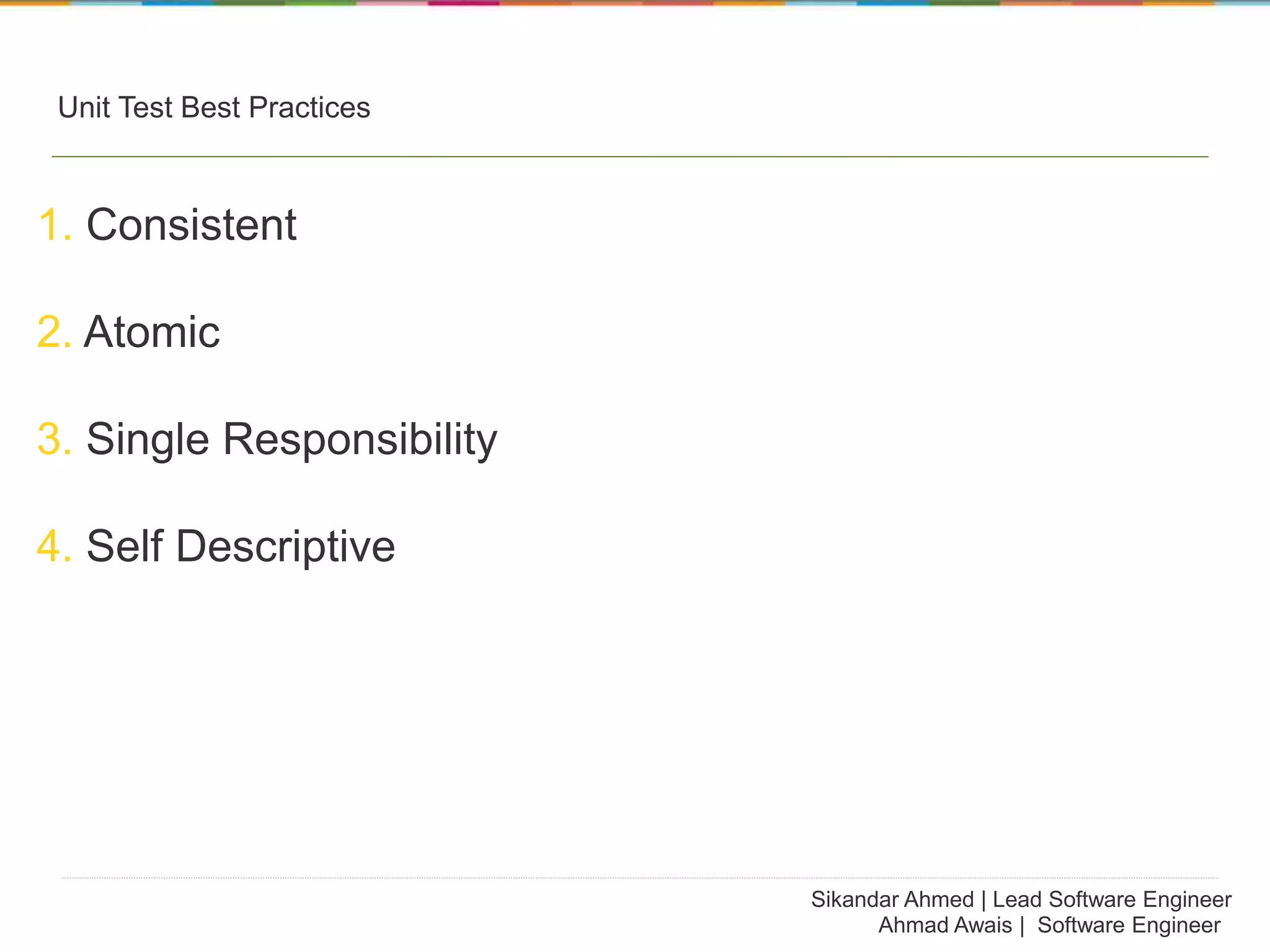 Unit Test Best Practices

1. Consistent

2. Atomic

3. Single Responsibility

4. Self Descriptive

Sikandar Ahmed | Lead Software Engineer
Ahmad Awais | Software Engineer